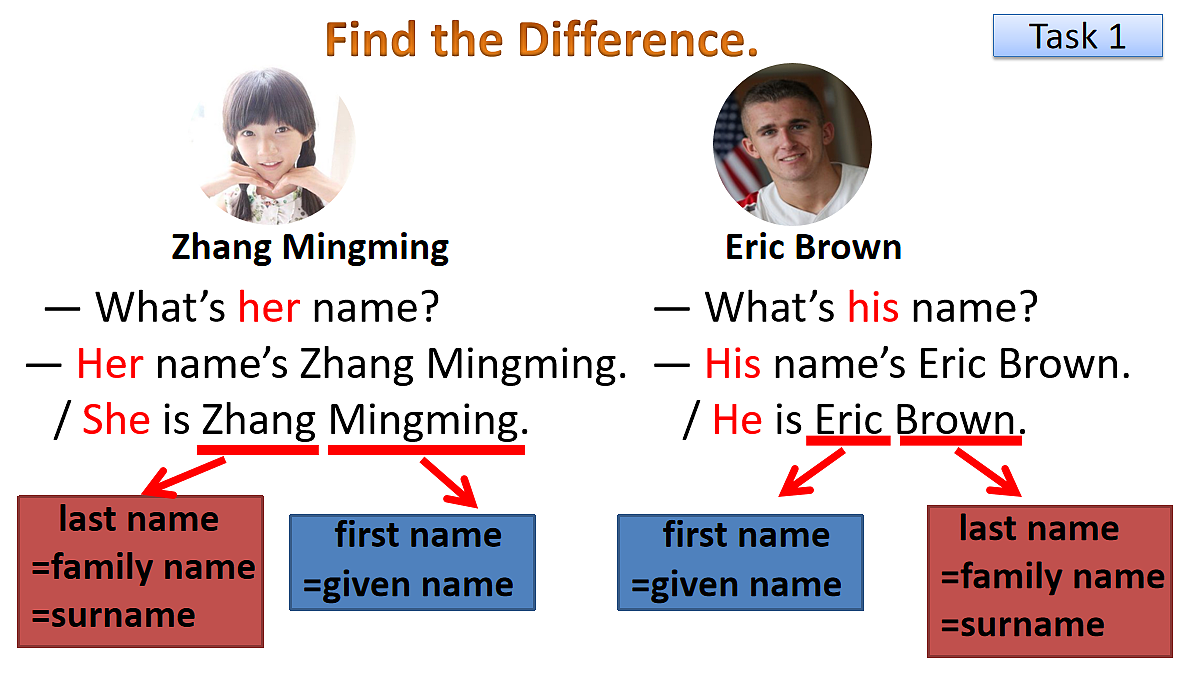 Find the Difference.

Task 1

Zhang Mingming

— What's her name?
— Her name's Zhang Mingming.
/ She is Zhang Mingming.

last name
=family name
=surname

first name
=given name

Eric Brown

— What's his name?
— His name's Eric Brown.
/ He is Eric Brown.

first name
=given name

last name
=family name
=surname